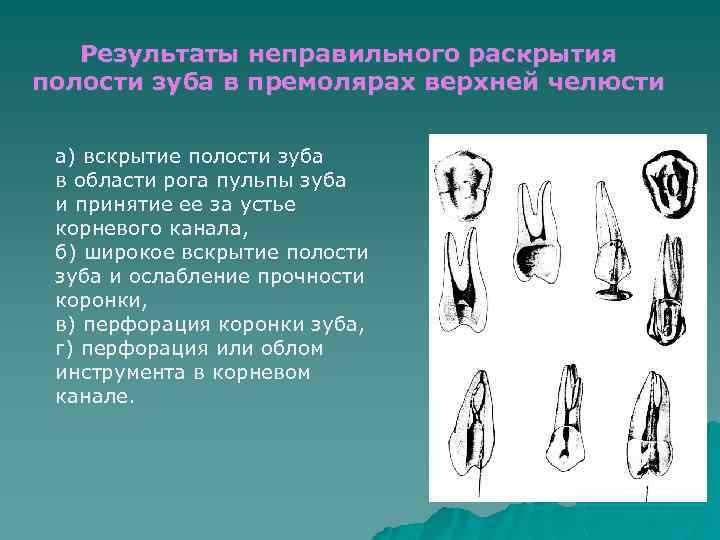 Результаты неправильного раскрытия полости зуба в премолярах верхней челюсти

а) вскрытие полости зуба в области рога пульпы зуба и принятие ее за устье корневого канала,
б) широкое вскрытие полости зуба и ослабление прочности коронки,
в) перфорация коронки зуба,
г) перфорация или облом инструмента в корневом канале.